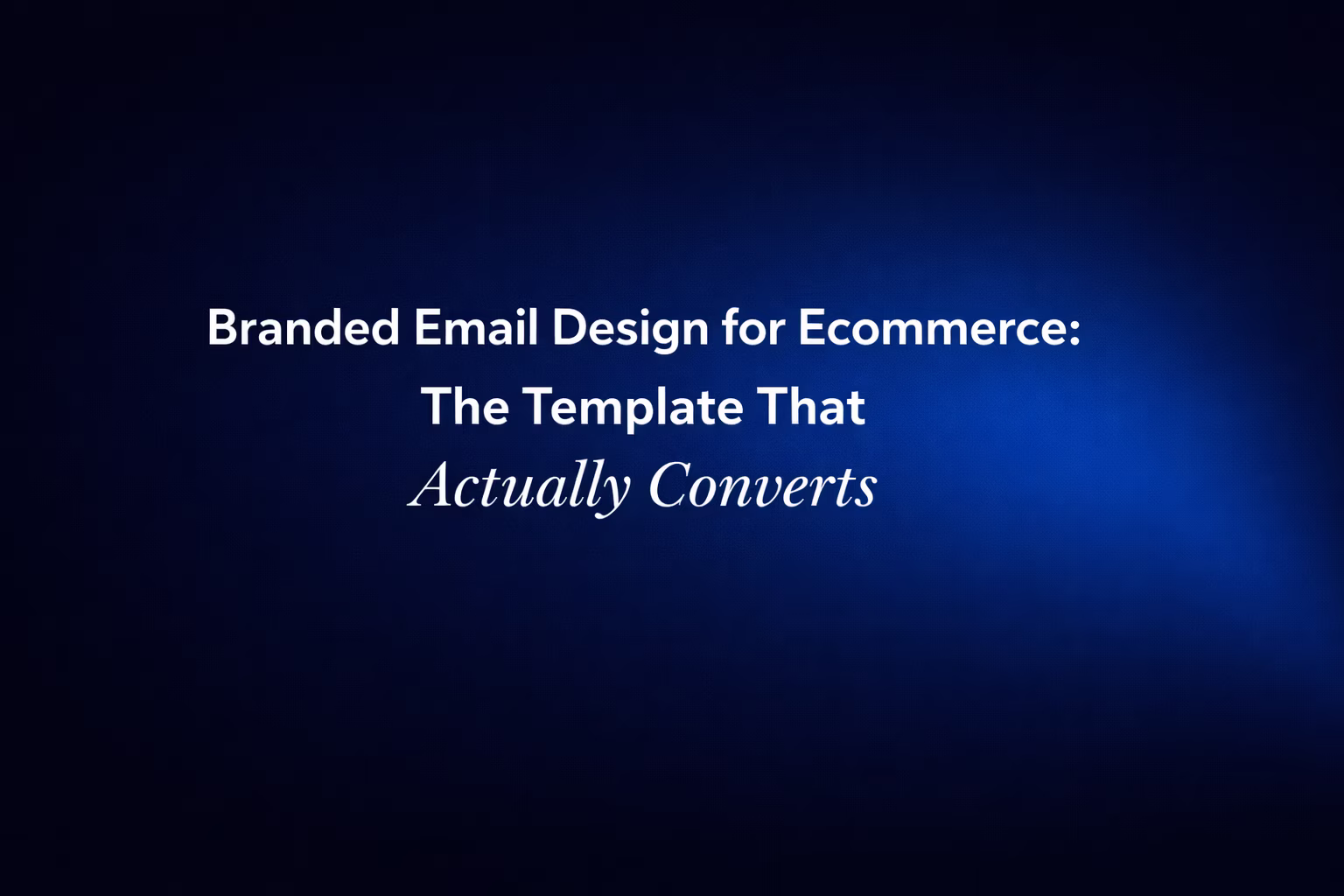 Branded Email Design for Ecommerce:
The Template That
Actually Converts